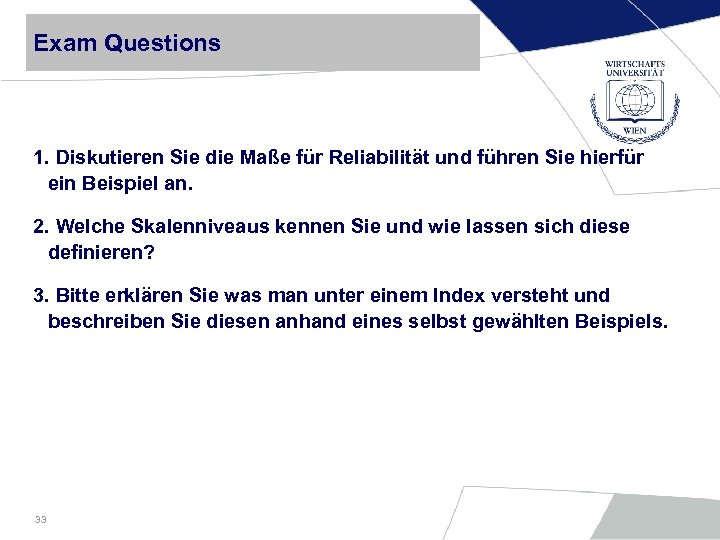 Exam Questions

WIRTSCHAFTS UNIVERSITÄT WIEN

1. Diskutieren Sie die Maße für Reliabilität und führen Sie hierfür ein Beispiel an.

2. Welche Skalenniveaus kennen Sie und wie lassen sich diese definieren?

3. Bitte erklären Sie was man unter einem Index versteht und beschreiben Sie diesen anhand eines selbst gewählten Beispiels.

33